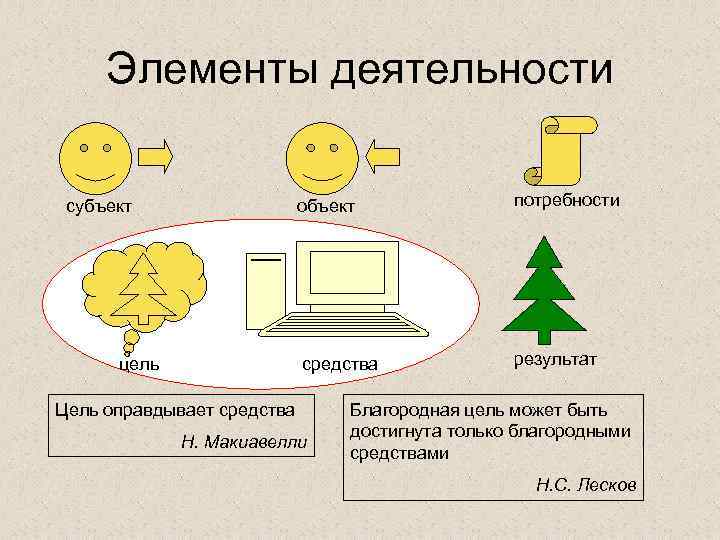 Элементы деятельности

субъект

объект

потребности

цель

средства

результат

Цель оправдывает средства

Н. Макиавелли

Благородная цель может быть достигнута только благородными средствами

Н.С. Лесков